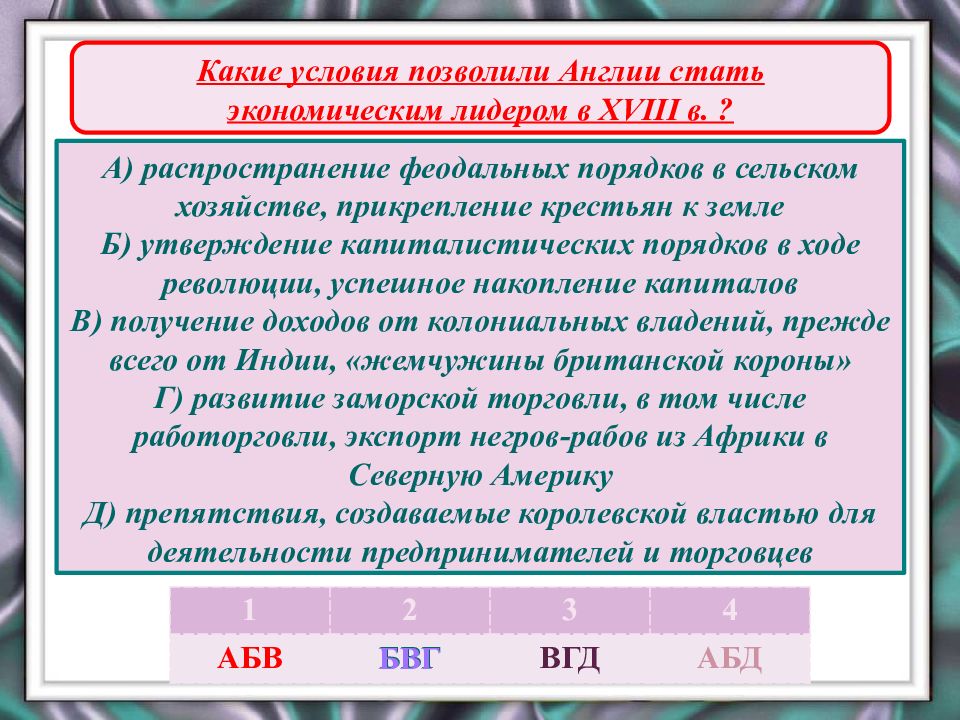 Какие условия позволили Англии стать экономическим лидером в XVIII в. ?

А) распространение феодальных порядков в сельском хозяйстве, прикрепление крестьян к земле
Б) утверждение капиталистических порядков в ходе революции, успешное накопление капиталов
В) получение доходов от колониальных владений, прежде всего от Индии, «жемчужины британской короны»
Г) развитие заморской торговли, в том числе работорговли, экспорт негров-рабов из Африки в Северную Америку
Д) препятствия, создаваемые королевской властью для деятельности предпринимателей и торговцев

| 1 | 2 | 3 | 4 |
|---|---|---|---|
| АБВ | БВГ | ВГД | АБД |